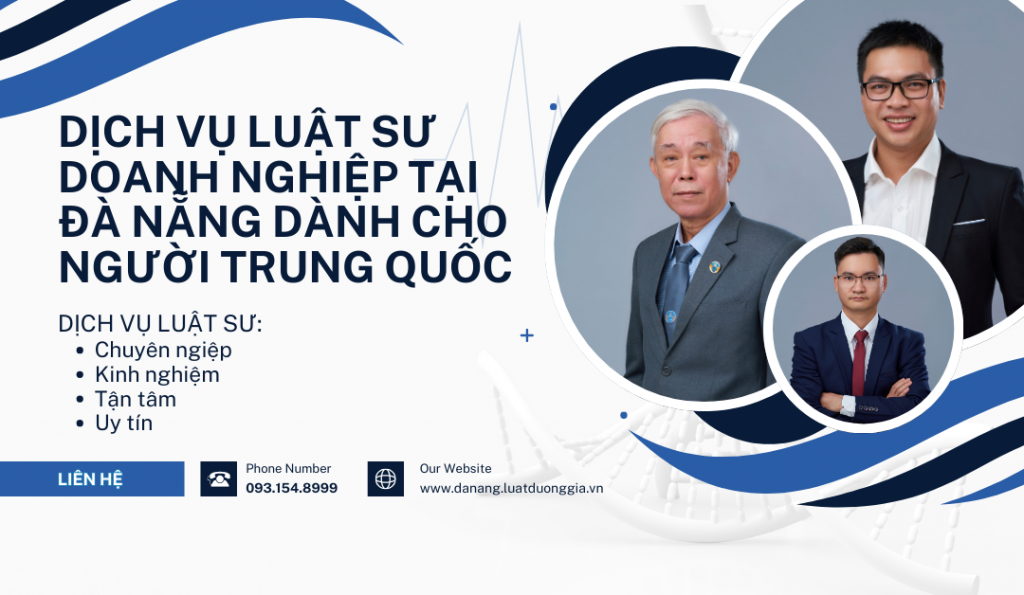 DỊCH VỤ LUẬT SƯ DOANH NGHIỆP TẠI ĐÀ NẴNG DÀNH CHO NGƯỜI TRUNG QUỐC

DỊCH VỤ LUẬT SƯ:
• Chuyên ngiệp
• Kinh nghiệm
• Tận tâm
• Uy tín

LIÊN HỆ

Phone Number
093.154.8999

Our Website
www.danang.luatduonggia.vn